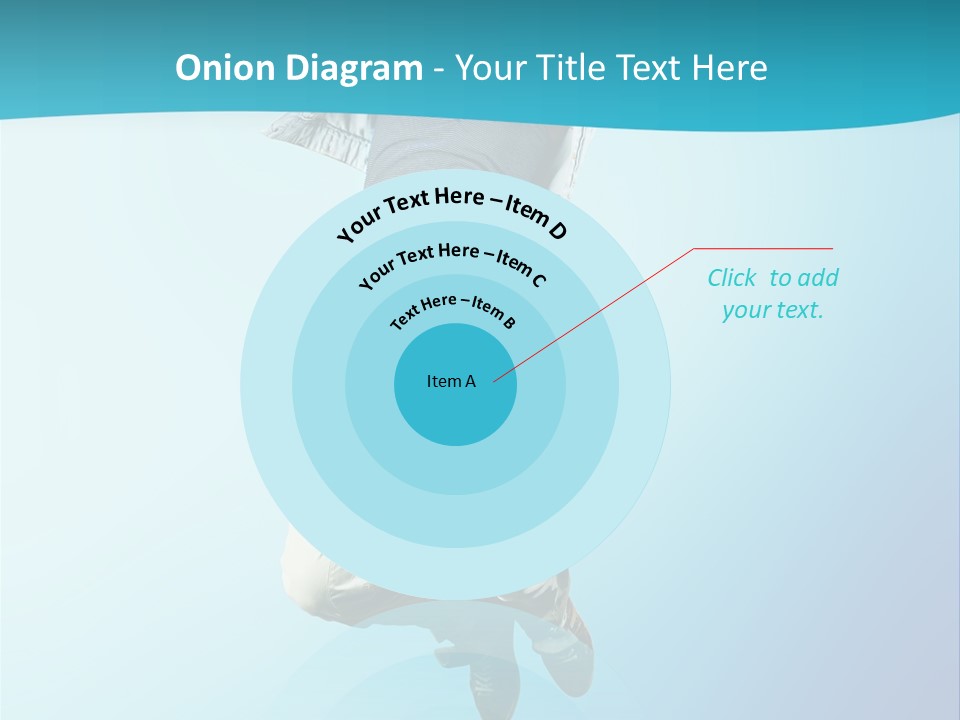 Onion Diagram - Your Title Text Here

Your Text Here – Item D

Your Text Here – Item C

Text Here – Item B

Item A

Click to add your text.